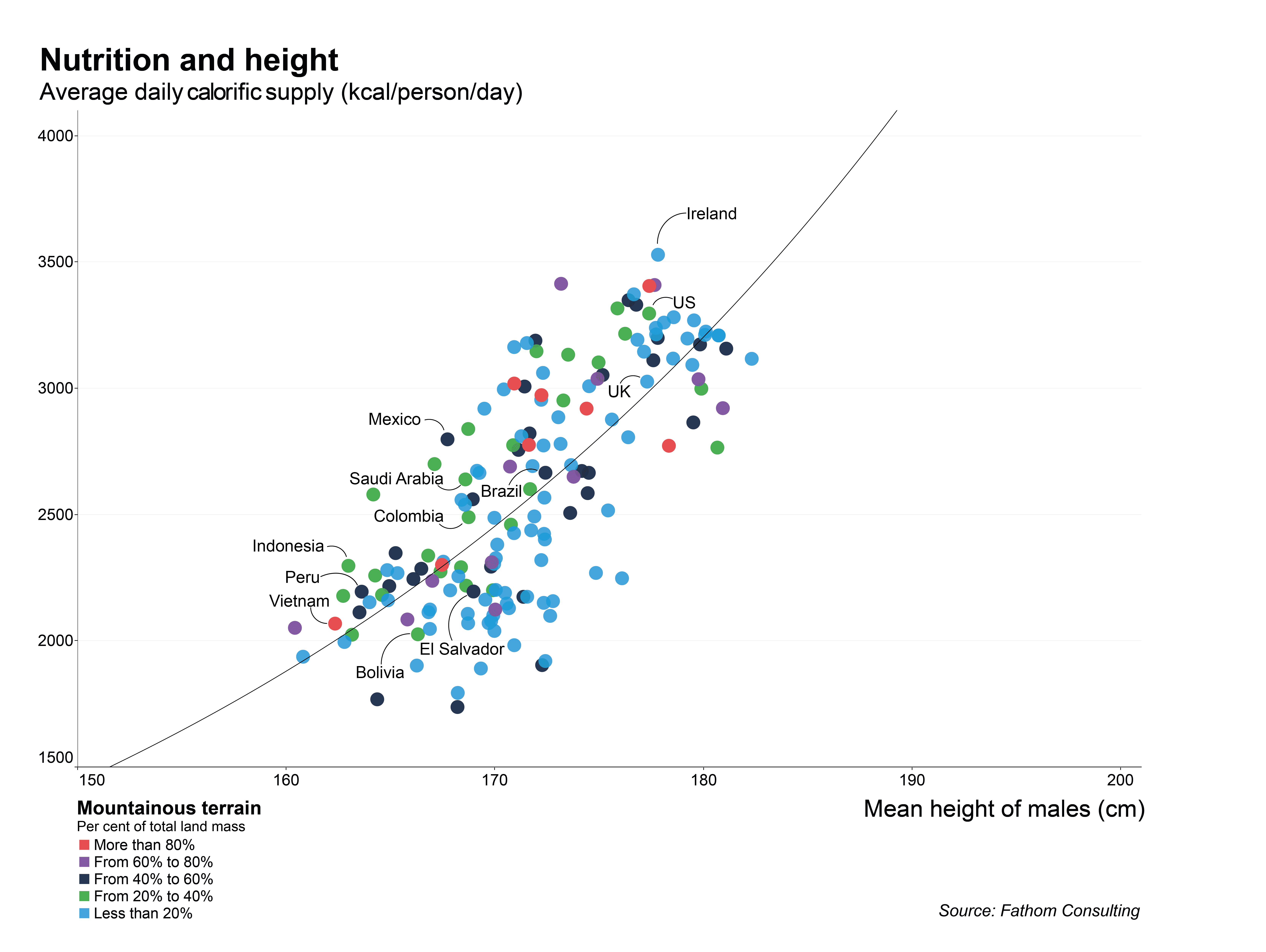 Nutrition and height
Average daily calorific supply (kcal/person/day)

4000
3500
3000
2500
2000
1500

Ireland
US
UK
Mexico
Saudi Arabia
Brazil
Colombia
Indonesia
Peru
Vietnam
El Salvador
Bolivia

150
160
170
180
190
200

Mean height of males (cm)

Mountainous terrain
Per cent of total land mass
More than 80%
From 60% to 80%
From 40% to 60%
From 20% to 40%
Less than 20%

Source: Fathom Consulting